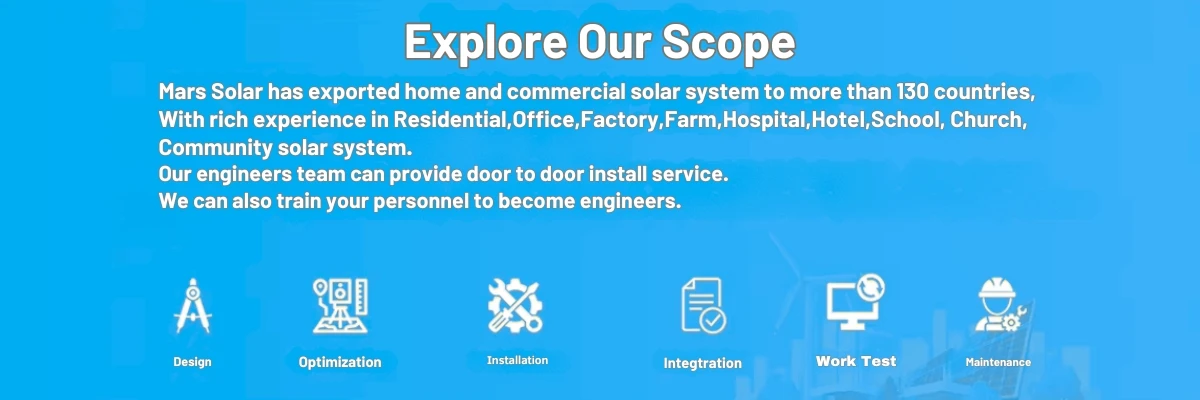 Explore Our Scope

Mars Solar has exported home and commercial solar system to more than 130 countries, With rich experience in Residential,Office,Factory,Farm,Hospital,Hotel,School, Church, Community solar system.
Our engineers team can provide door to door install service.
We can also train your personnel to become engineers.

Design

Optimization

Installation

Integtration

Work Test

Maintenance